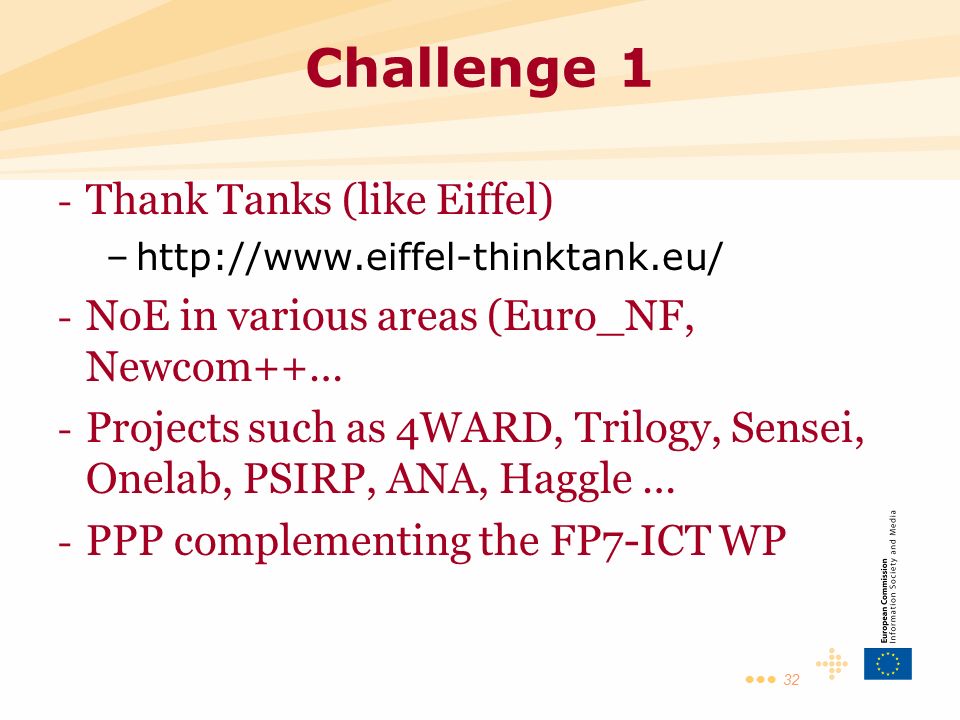 Challenge 1

- Thank Tanks (like Eiffel)

– http://www.eiffel-thinktank.eu/

- NoE in various areas (Euro_NF, Newcom++…

- Projects such as 4WARD, Trilogy, Sensei, Onelab, PSIRP, ANA, Haggle …

- PPP complementing the FP7-ICT WP

European Commission
Information Society and Media

32